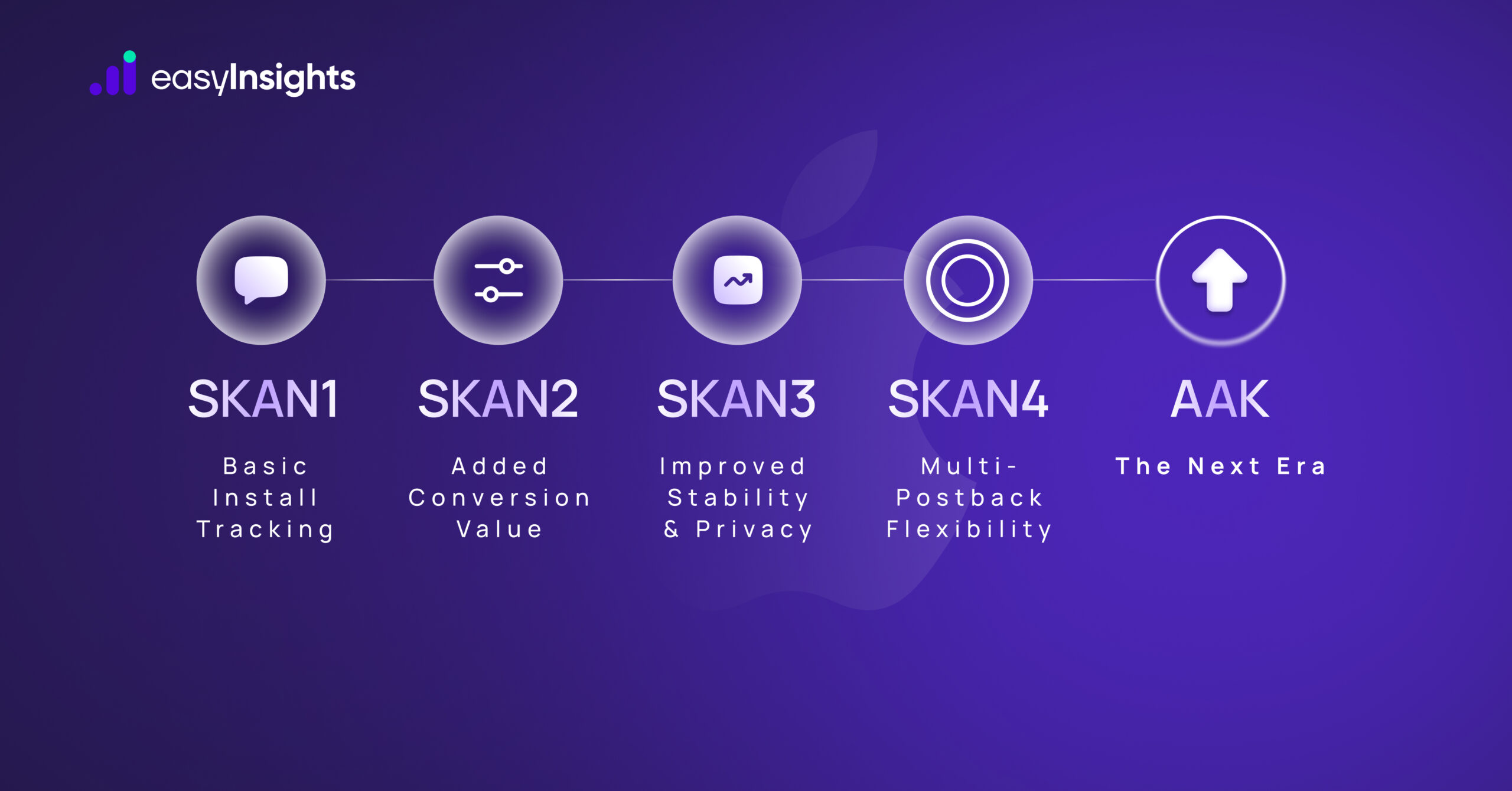 easyInsights

SKAN1

Basic Install Tracking

SKAN2

Added Conversion Value

SKAN3

Improved Stability & Privacy

SKAN4

Multi-Postback Flexibility

AAK

The Next Era